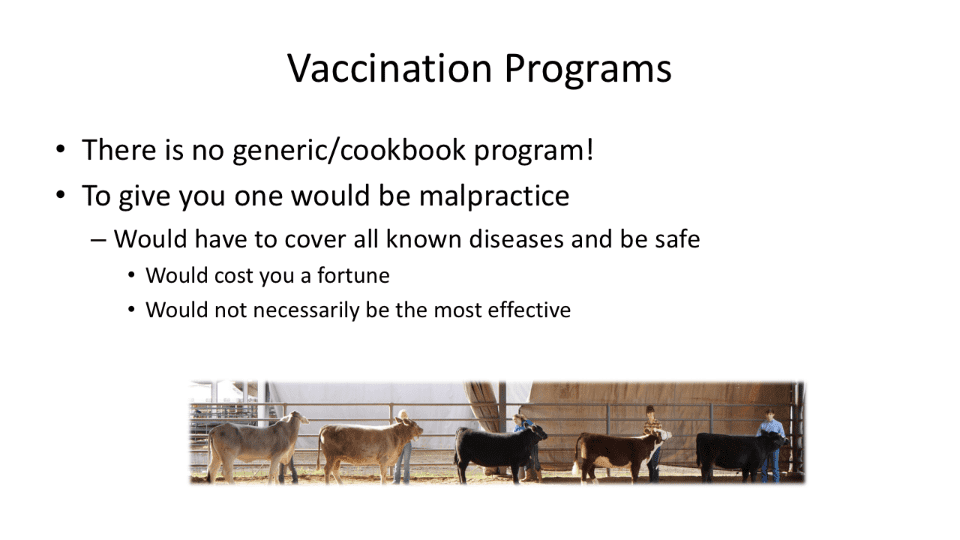 Vaccination Programs

• There is no generic/cookbook program!
• To give you one would be malpractice
– Would have to cover all known diseases and be safe
• Would cost you a fortune
• Would not necessarily be the most effective